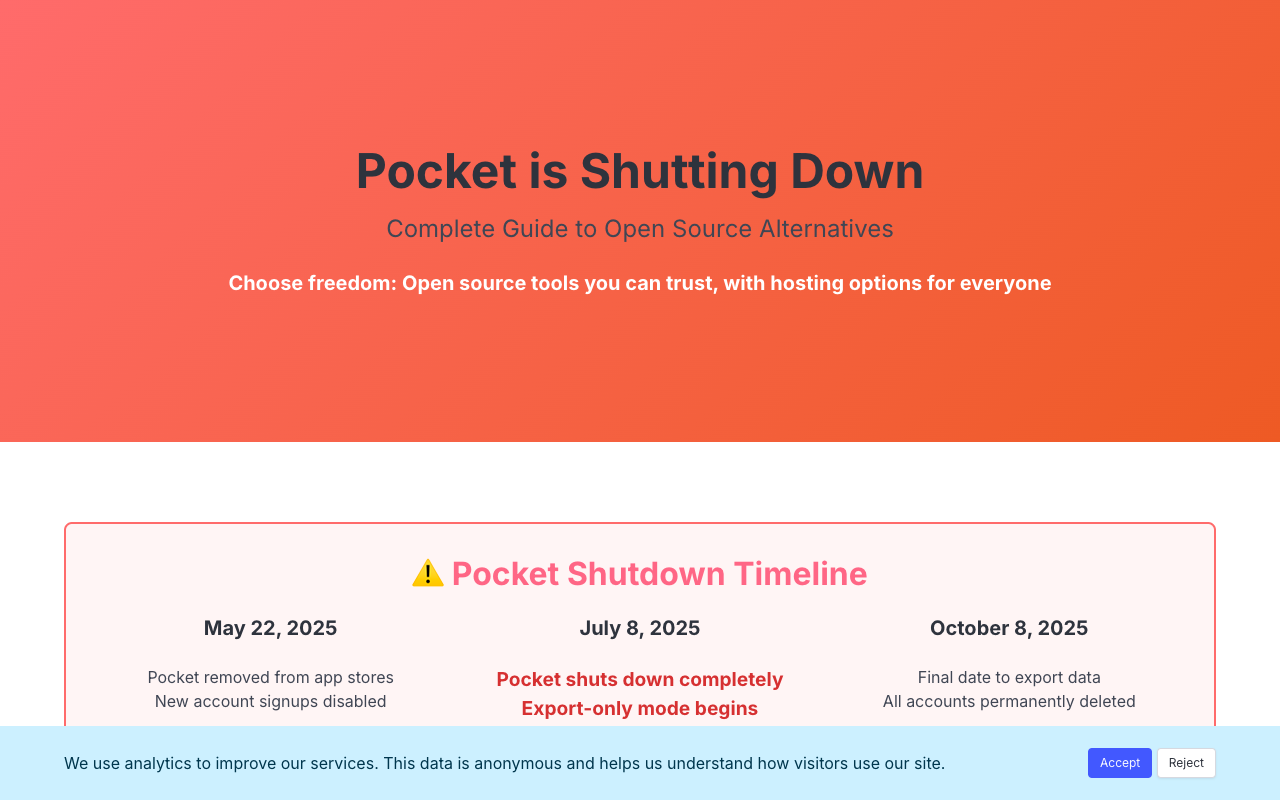 Pocket is Shutting Down

Complete Guide to Open Source Alternatives

Choose freedom: Open source tools you can trust, with hosting options for everyone

⚠️ Pocket Shutdown Timeline

May 22, 2025

Pocket removed from app stores
New account signups disabled

July 8, 2025

Pocket shuts down completely
Export-only mode begins

October 8, 2025

Final date to export data
All accounts permanently deleted

We use analytics to improve our services. This data is anonymous and helps us understand how visitors use our site.

Accept

Reject